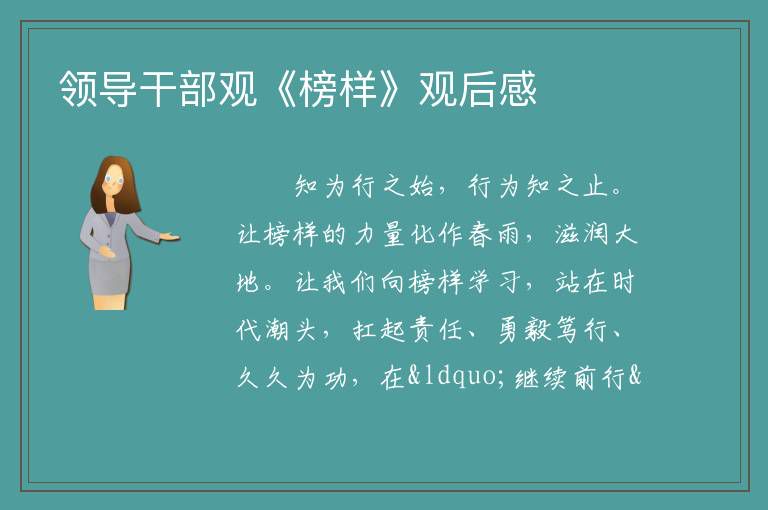 领导干部观《榜样》观后感

知为行之始，行为知之止。让榜样的力量化作春雨，滋润大地。让我们向榜样学习，站在时代潮头，扛起责任、勇毅笃行、久久为功，在&ldquo;继续前行&